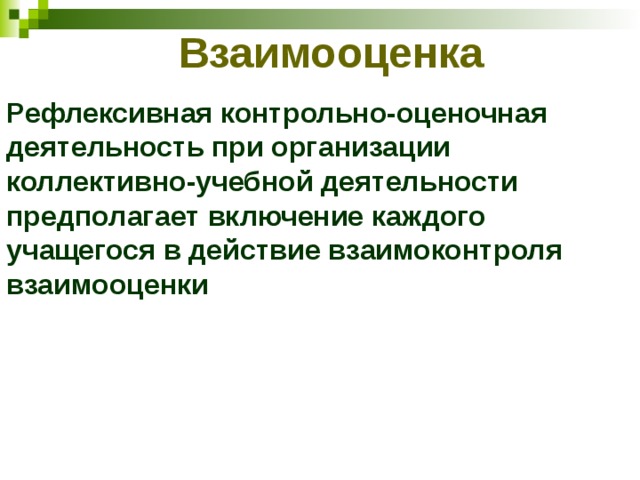 Взаимооценка

Рефлексивная контрольно-оценочная деятельность при организации коллективно-учебной деятельности предполагает включение каждого учащегося в действие взаимоконтроля взаимооценки